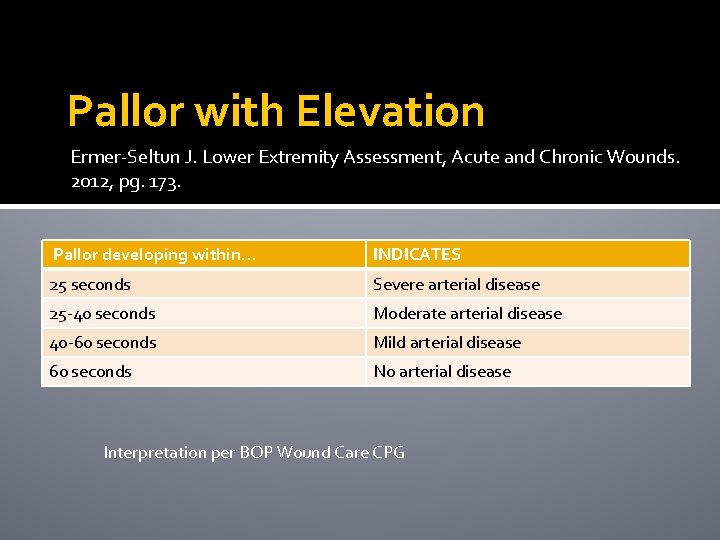 Pallor with Elevation

Ermer-Seltun J. Lower Extremity Assessment, Acute and Chronic Wounds. 2012, pg. 173.

| Pallor developing within… | INDICATES |
|---|---|
| 25 seconds | Severe arterial disease |
| 25-40 seconds | Moderate arterial disease |
| 40-60 seconds | Mild arterial disease |
| 60 seconds | No arterial disease |

Interpretation per BOP Wound Care CPG